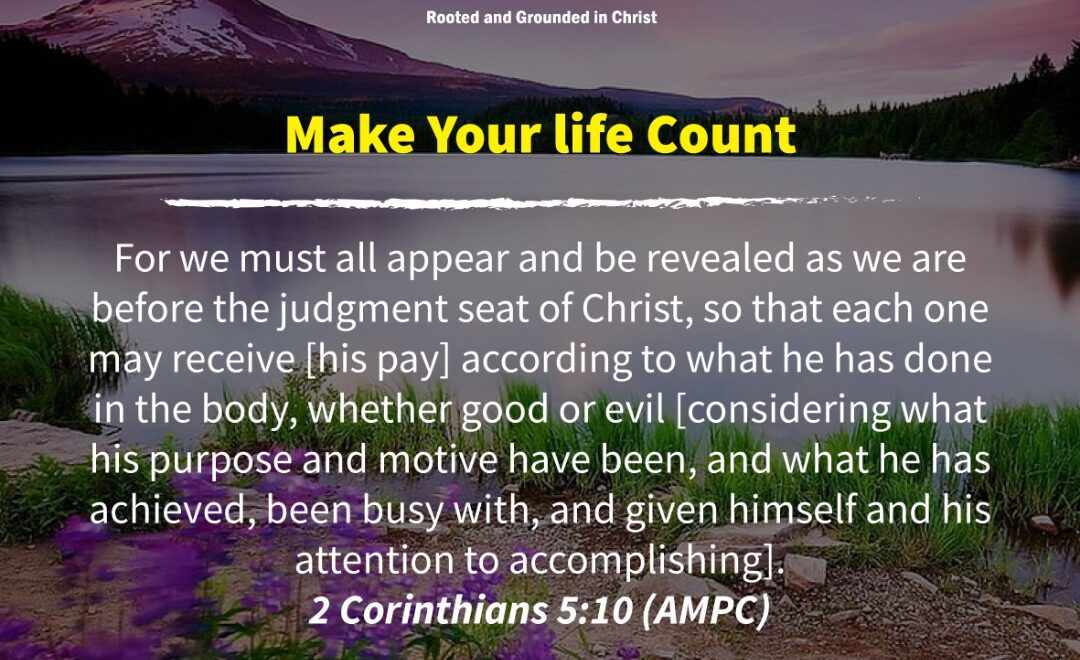 Rooted and Grounded in Christ

Make Your life Count

For we must all appear and be revealed as we are before the judgment seat of Christ, so that each one may receive [his pay] according to what he has done in the body, whether good or evil [considering what his purpose and motive have been, and what he has achieved, been busy with, and given himself and his attention to accomplishing].
2 Corinthians 5:10 (AMPC)